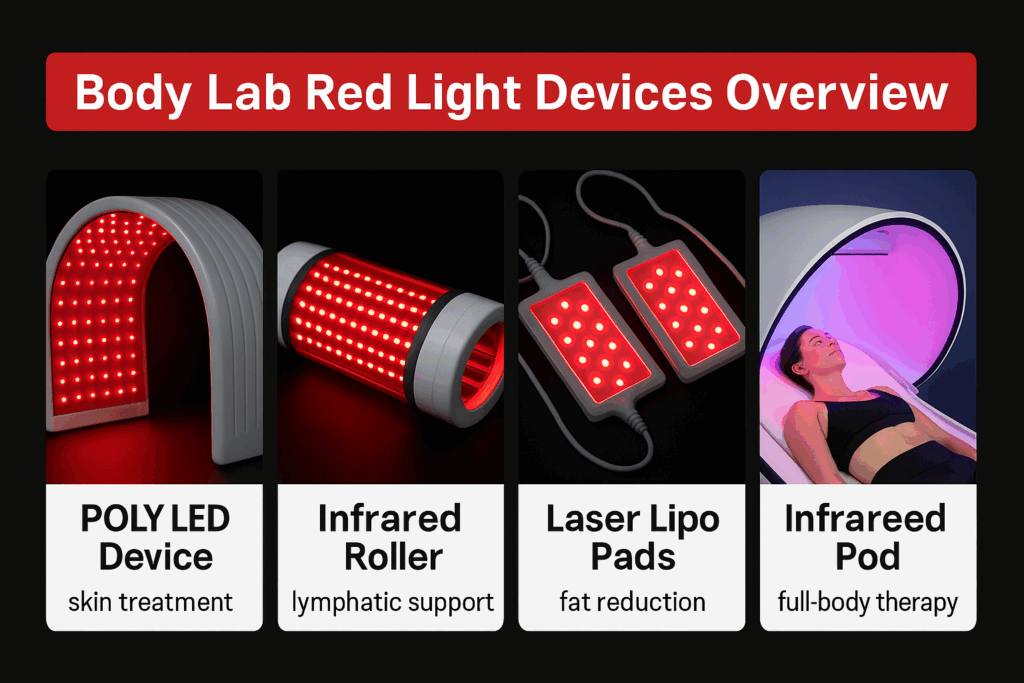 Body Lab Red Light Devices Overview

POLY LED Device
skin treatment

Infrared Roller
lymphatic support

Laser Lipo Pads
fat reduction

Infrareed Pod
full-body therapy